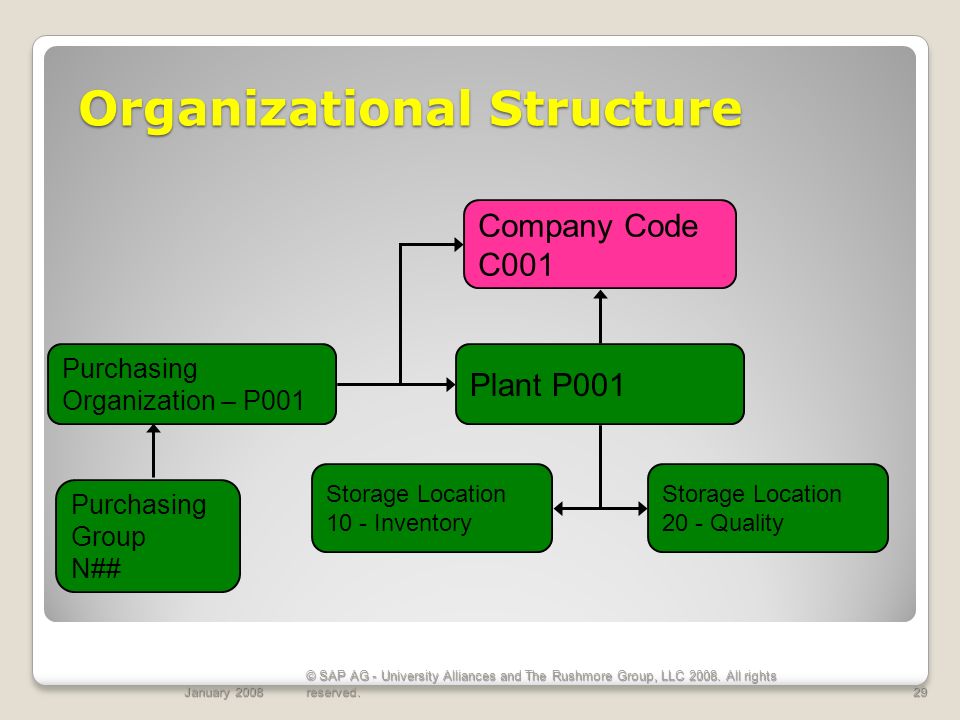 Organizational Structure

Company Code
C001

Purchasing
Organization – P001

Plant P001

Purchasing
Group
N##

Storage Location
10 - Inventory

Storage Location
20 - Quality

January 2008

© SAP AG - University Alliances and The Rushmore Group, LLC 2008. All rights reserved.

29